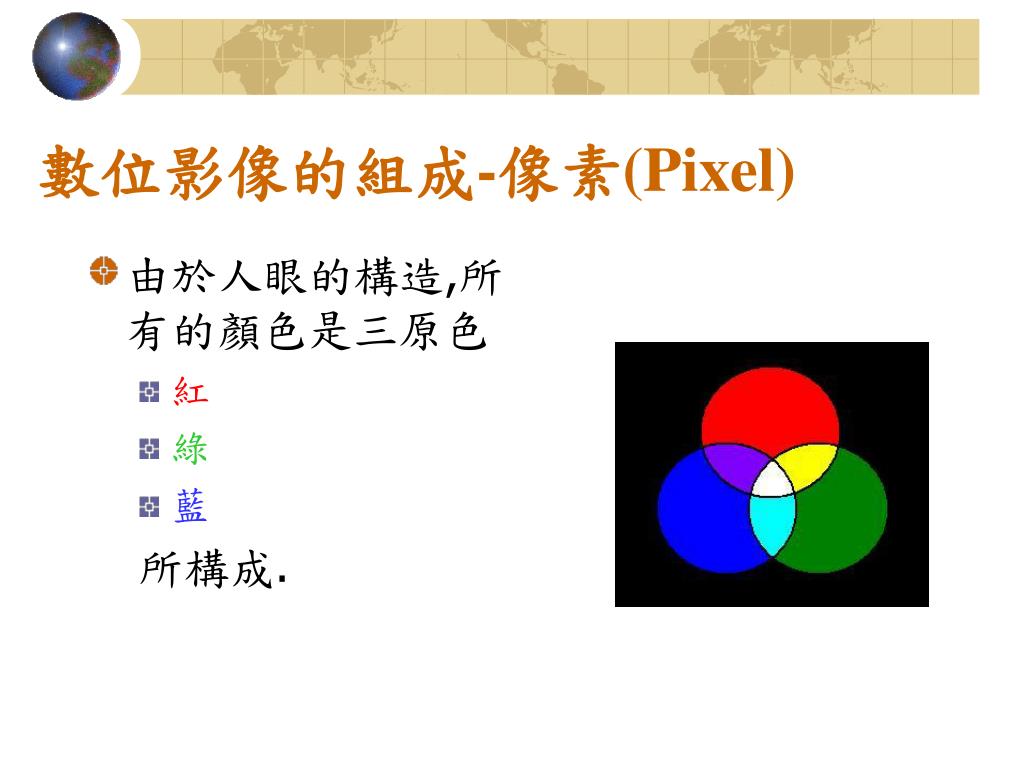 數位影像的組成-像素(Pixel)

由於人眼的構造,所有的顏色是三原色

紅

綠

藍

所構成.